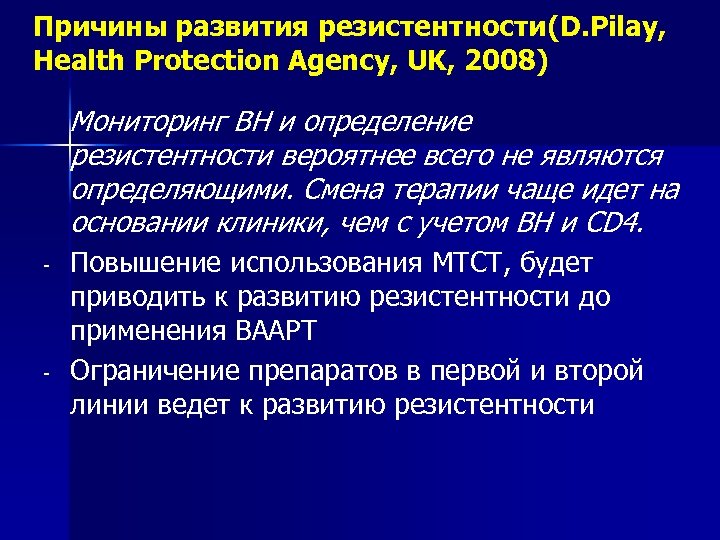 Причины развития резистентности(D.Pilay, Health Protection Agency, UK, 2008)

Мониторинг ВН и определение резистентности вероятнее всего не являются определяющими. Смена терапии чаще идет на основании клиники, чем с учетом ВН и CD4.

- Повышение использования МТСТ, будет приводить к развитию резистентности до применения ВААРТ

- Ограничение препаратов в первой и второй линии ведет к развитию резистентности